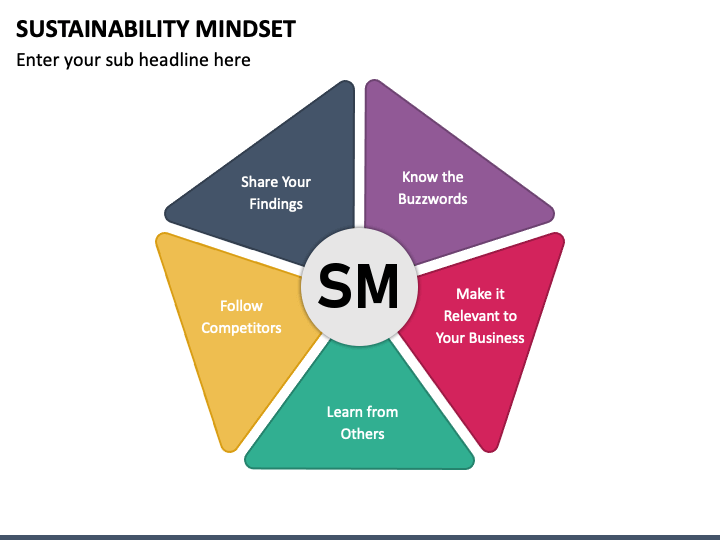 SUSTAINABILITY MINDSET
Enter your sub headline here

Share Your Findings

Know the Buzzwords

SM

Follow Competitors

Make it Relevant to Your Business

Learn from Others